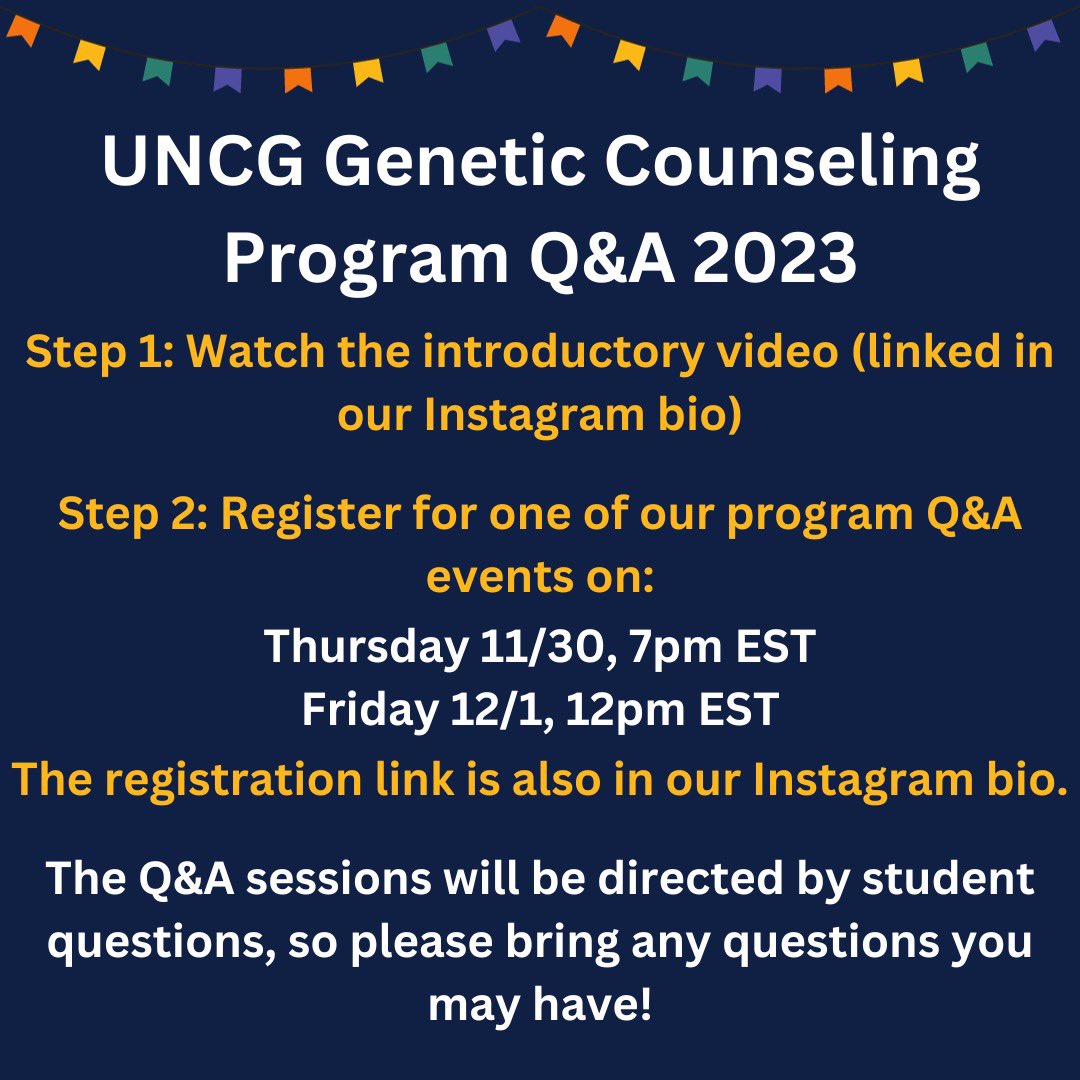 UNCG Genetic Counseling Program Q&A 2023

Step 1: Watch the introductory video (linked in our Instagram bio)

Step 2: Register for one of our program Q&A events on:

Thursday 11/30, 7pm EST
Friday 12/1, 12pm EST

The registration link is also in our Instagram bio.

The Q&A sessions will be directed by student questions, so please bring any questions you may have!